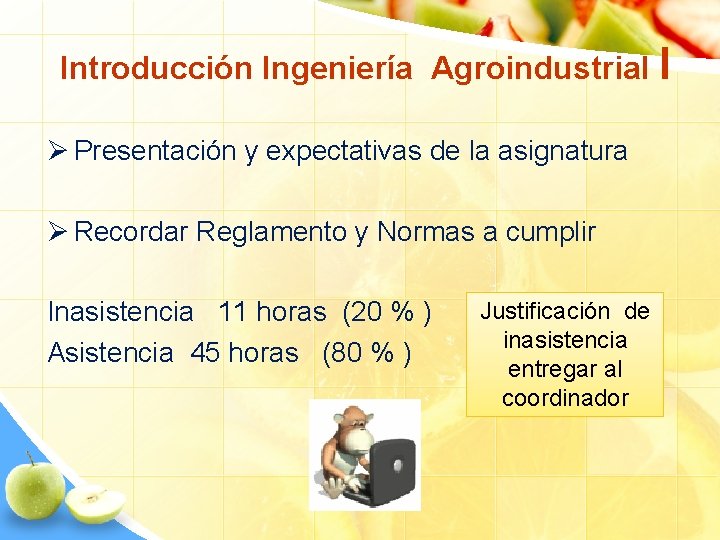 Introducción Ingeniería Agroindustrial I

➢ Presentación y expectativas de la asignatura

➢ Recordar Reglamento y Normas a cumplir

Inasistencia 11 horas (20 % )
Asistencia 45 horas (80 % )

Justificación de inasistencia entregar al coordinador